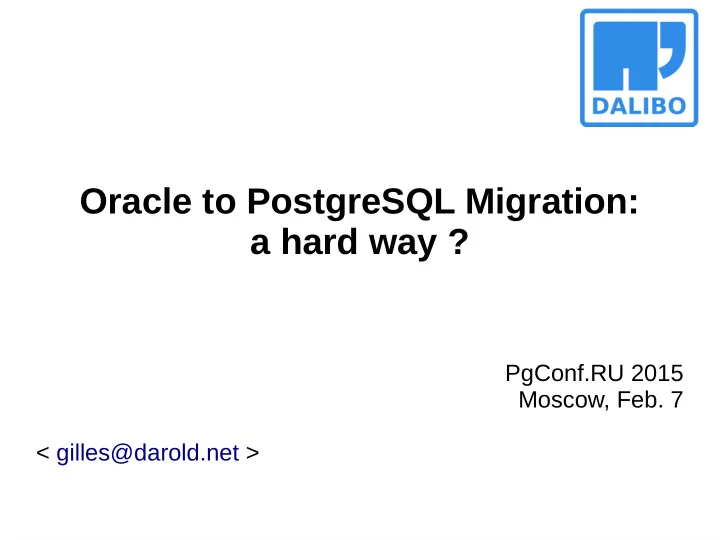 DALIBO

Oracle to PostgreSQL Migration:
a hard way ?

PgConf.RU 2015
Moscow, Feb. 7

< gilles@darold.net >